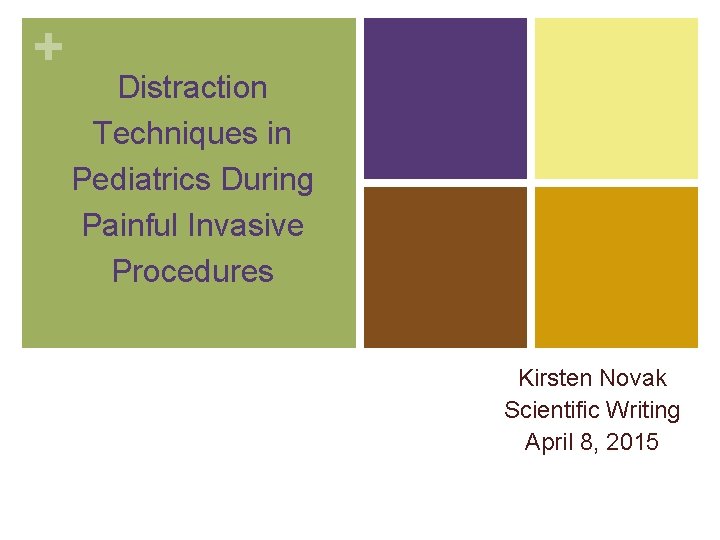 +

Distraction Techniques in Pediatrics During Painful Invasive Procedures

Kirsten Novak
Scientific Writing
April 8, 2015